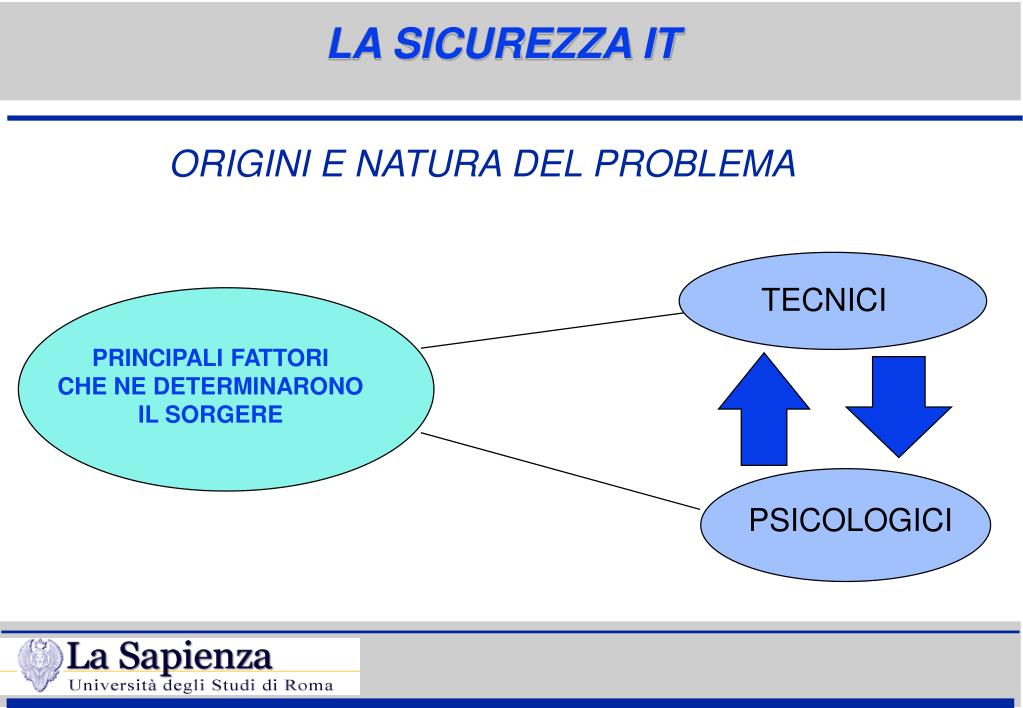 LA SICUREZZA IT

ORIGINI E NATURA DEL PROBLEMA

PRINCIPALI FATTORI CHE NE DETERMINARONO IL SORGERE

TECNICI

PSICOLOGICI

La Sapienza
Università degli Studi di Roma